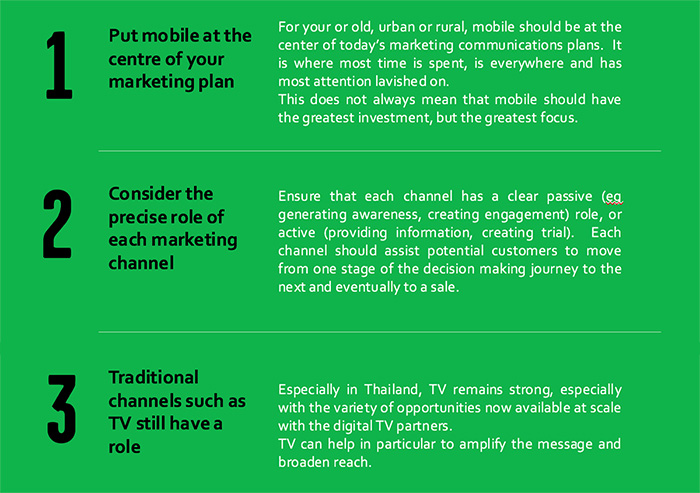 1

Put mobile at the centre of your marketing plan

For your or old, urban or rural, mobile should be at the center of today's marketing communications plans. It is where most time is spent, is everywhere and has most attention lavished on.
This does not always mean that mobile should have the greatest investment, but the greatest focus.

2

Consider the precise role of each marketing channel

Ensure that each channel has a clear passive (eg generating awareness, creating engagement) role, or active (providing information, creating trial). Each channel should assist potential customers to move from one stage of the decision making journey to the next and eventually to a sale.

3

Traditional channels such as TV still have a role

Especially in Thailand, TV remains strong, especially with the variety of opportunities now available at scale with the digital TV partners.
TV can help in particular to amplify the message and broaden reach.